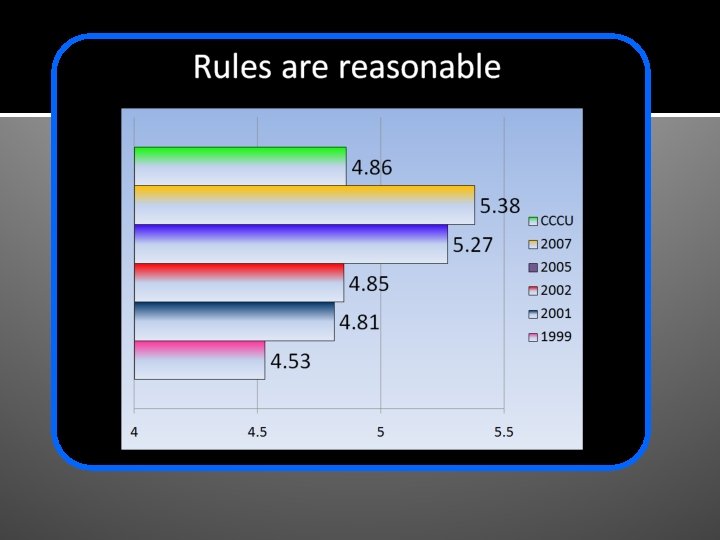 Rules are reasonable

4.86
5.38
5.27
4.85
4.81
4.53

CCCU
2007
2005
2002
2001
1999

4
4.5
5
5.5